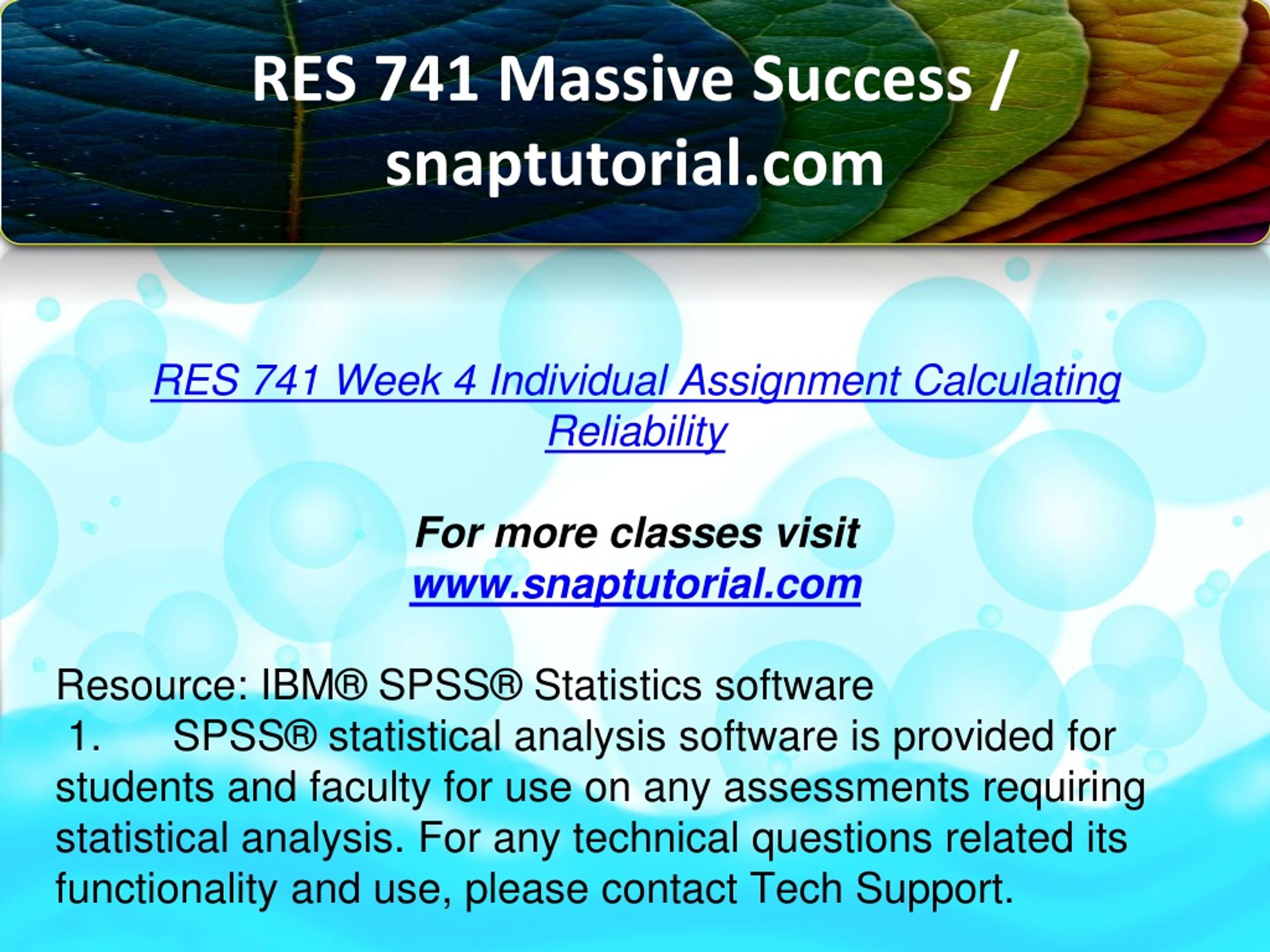 RES 741 Massive Success / snaptutorial.com

RES 741 Week 4 Individual Assignment Calculating Reliability

For more classes visit
www.snaptutorial.com

Resource: IBM® SPSS® Statistics software
1. SPSS® statistical analysis software is provided for students and faculty for use on any assessments requiring statistical analysis. For any technical questions related its functionality and use, please contact Tech Support.